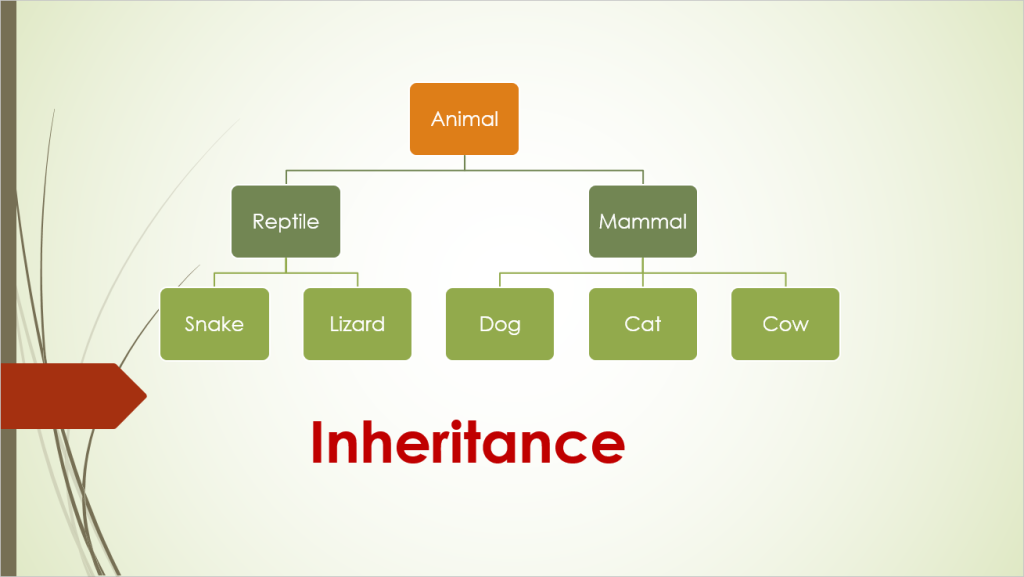 Animal

Reptile

Mammal

Snake

Lizard

Dog

Cat

Cow

Inheritance